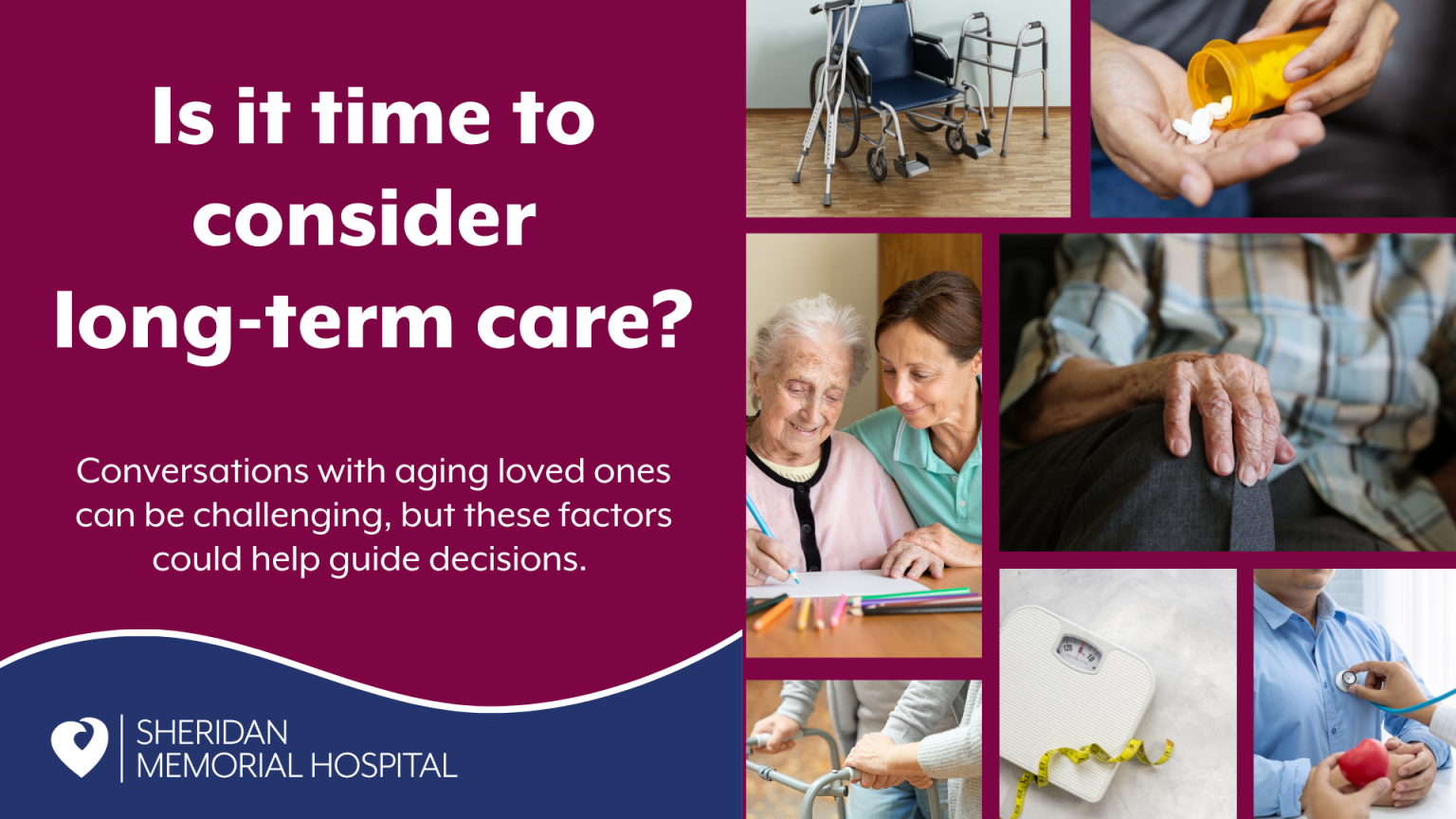 Is it time to consider long-term care?

Conversations with aging loved ones can be challenging, but these factors could help guide decisions.

SHERIDAN MEMORIAL HOSPITAL